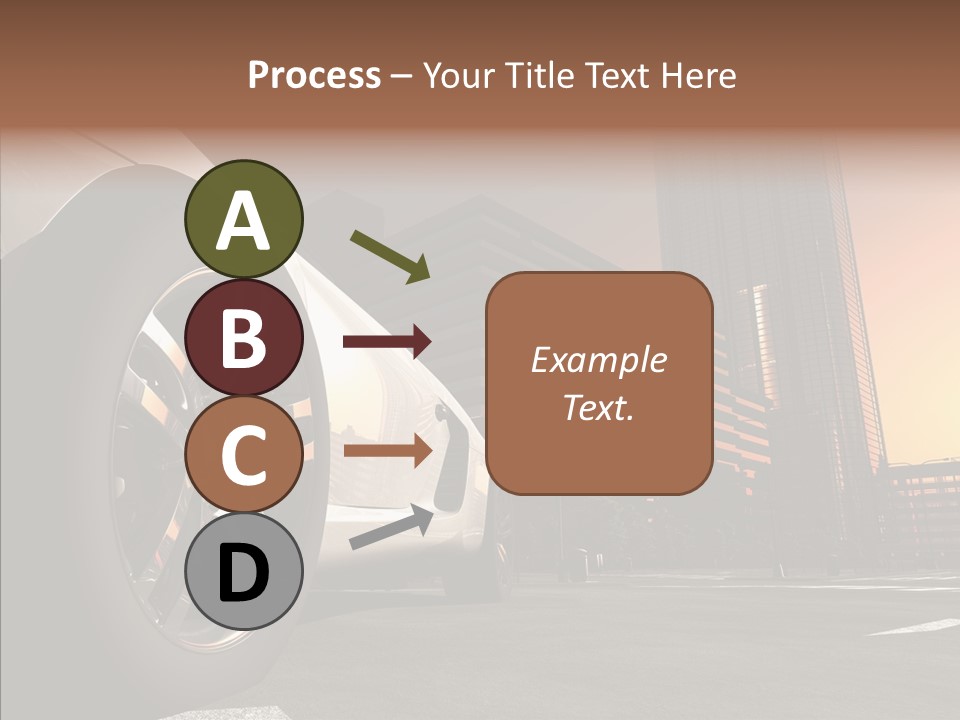 Process – Your Title Text Here

A

B

C

D

Example Text.